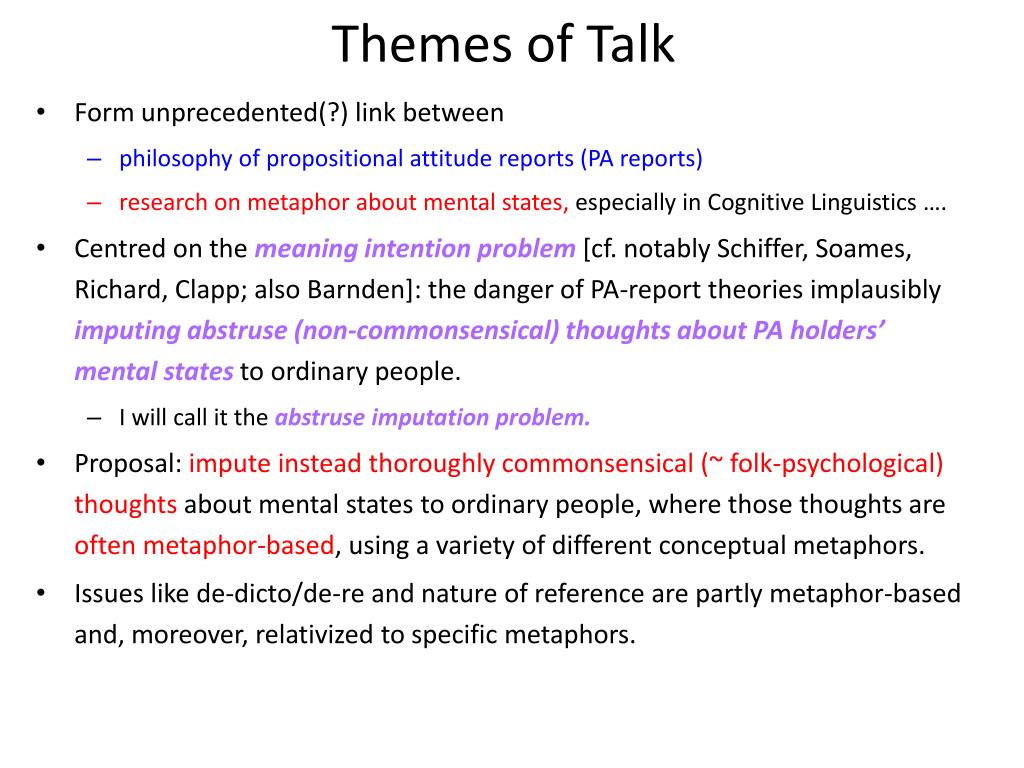 Themes of Talk

• Form unprecedented(?) link between
 – philosophy of propositional attitude reports (PA reports)
 – research on metaphor about mental states, especially in Cognitive Linguistics ….
• Centred on the meaning intention problem [cf. notably Schiffer, Soames, Richard, Clapp; also Barnden]: the danger of PA-report theories implausibly imputing abstruse (non-commonsensical) thoughts about PA holders' mental states to ordinary people.
 – I will call it the abstruse imputation problem.
• Proposal: impute instead thoroughly commonsensical (~ folk-psychological) thoughts about mental states to ordinary people, where those thoughts are often metaphor-based, using a variety of different conceptual metaphors.
• Issues like de-dicto/de-re and nature of reference are partly metaphor-based and, moreover, relativized to specific metaphors.